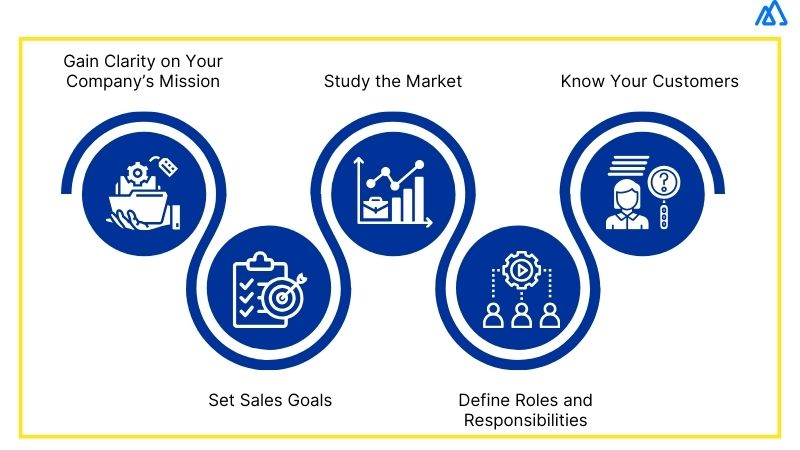 Gain Clarity on Your Company's Mission

Study the Market

Know Your Customers

Set Sales Goals

Define Roles and Responsibilities